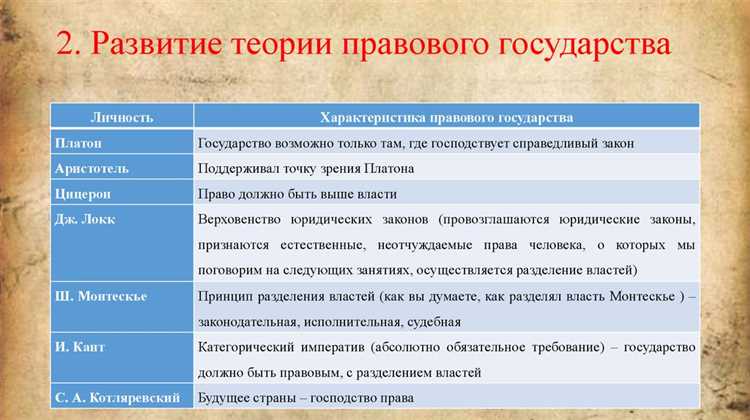 2. Развитие теории правового государства

| Личность | Характеристика правового государства |
|---|---|
| Платон | Государство возможно только там, где господствует справедливый закон |
| Аристотель | Поддерживал точку зрения Платона |
| Цицерон | Право должно быть выше власти |
| Дж. Локк | Верховенство юридических законов (провозглашаются юридические законы, признаются естественные, неотчуждаемые права человека, о которых мы поговорим на следующих занятиях, осуществляется разделение властей) |
| Ш. Монтескье | Принцип разделения властей (как вы думаете, как разделял власть Монтескье ) – законодательная, исполнительная, судебная |
| И. Кант | Категорический императив (абсолютно обязательное требование) – государство должно быть правовым, с разделением властей |
| С. А. Котляревский | Будущее страны – господство права |